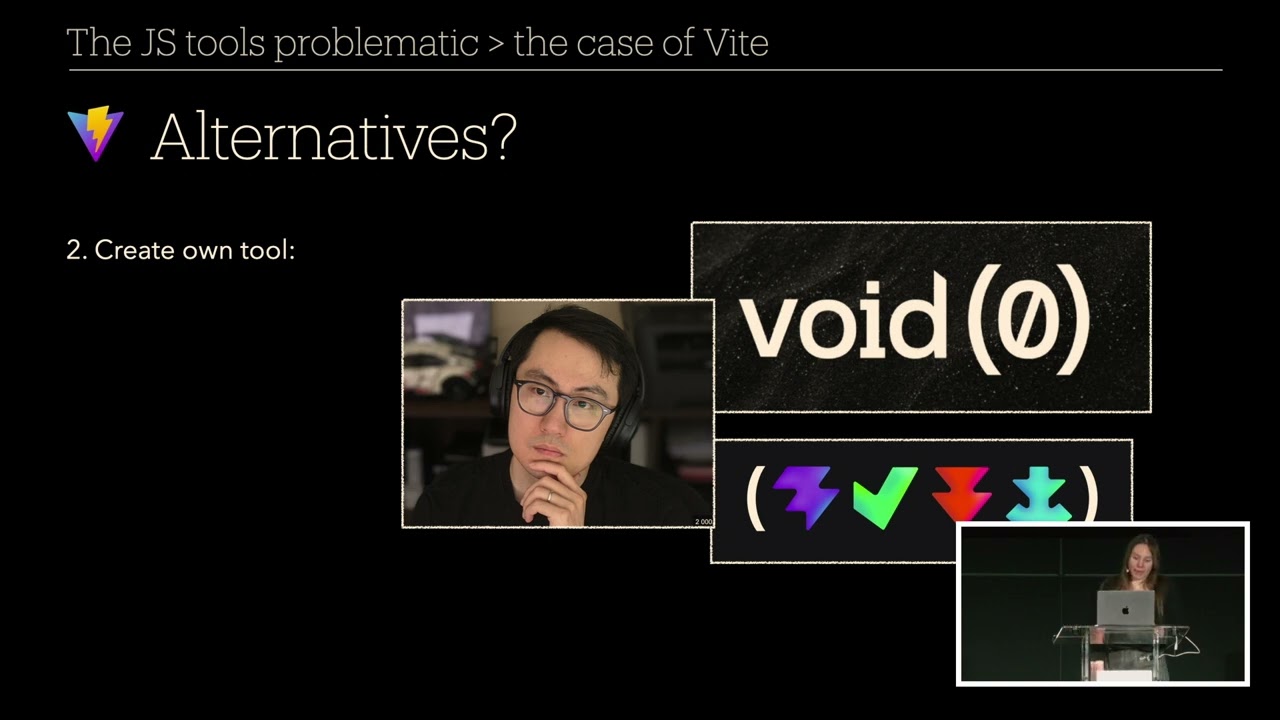 The JS tools problematic > the case of Vite

Alternatives?

2. Create own tool:

void(0)

2 000

( )